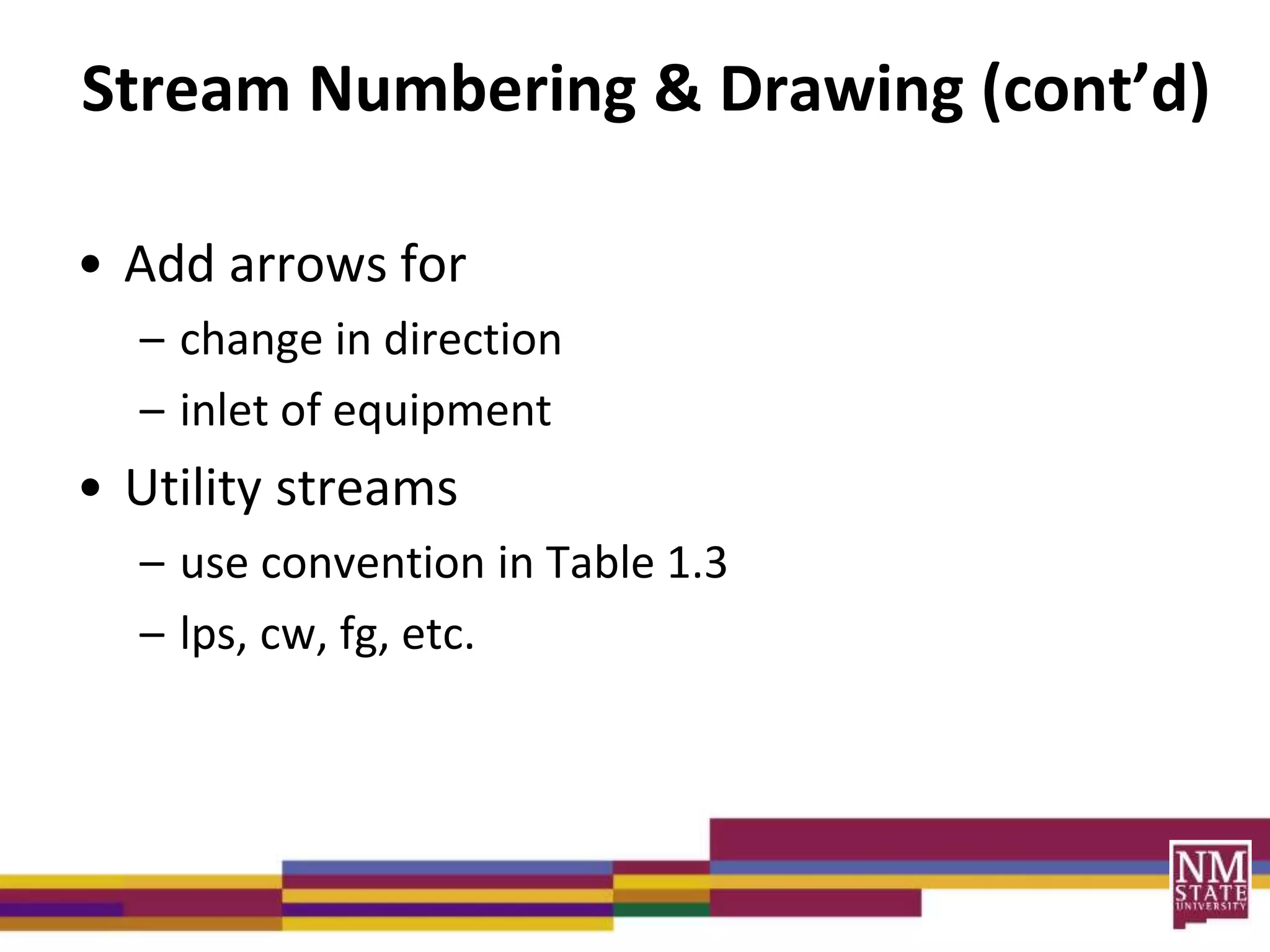 Stream Numbering & Drawing (cont'd)

• Add arrows for
– change in direction
– inlet of equipment

• Utility streams
– use convention in Table 1.3
– lps, cw, fg, etc.

NM STATE UNIVERSITY